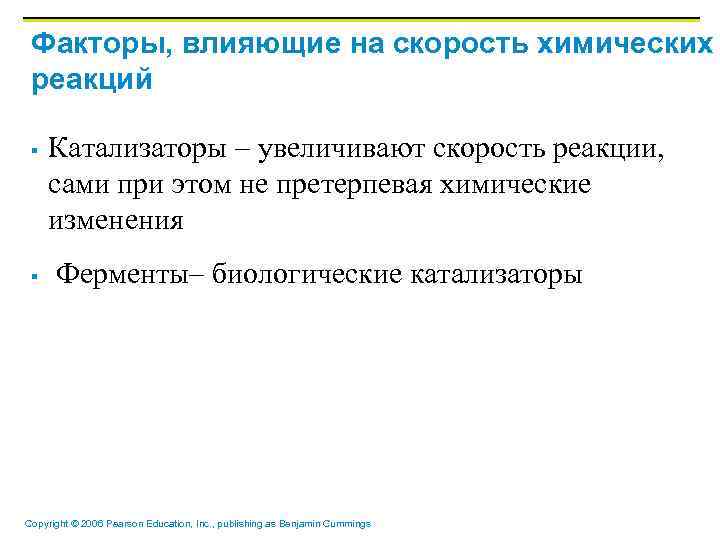 Факторы, влияющие на скорость химических реакций

▪ Катализаторы – увеличивают скорость реакции, сами при этом не претерпевая химические изменения

▪ Ферменты– биологические катализаторы

Copyright © 2006 Pearson Education, Inc., publishing as Benjamin Cummings